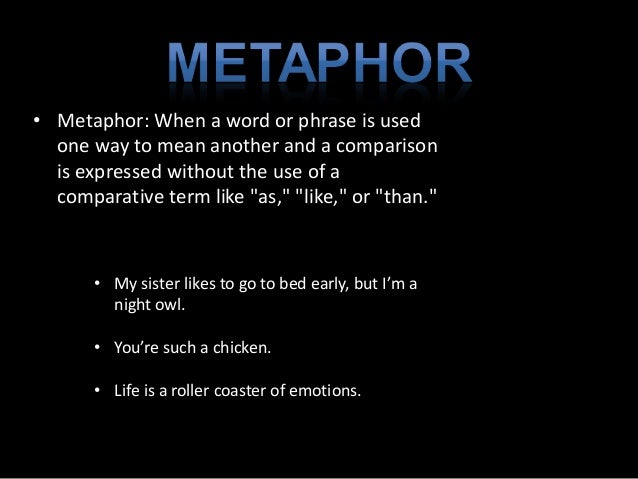 METAPHOR

• Metaphor: When a word or phrase is used one way to mean another and a comparison is expressed without the use of a comparative term like "as," "like," or "than."

• My sister likes to go to bed early, but I'm a night owl.

• You're such a chicken.

• Life is a roller coaster of emotions.